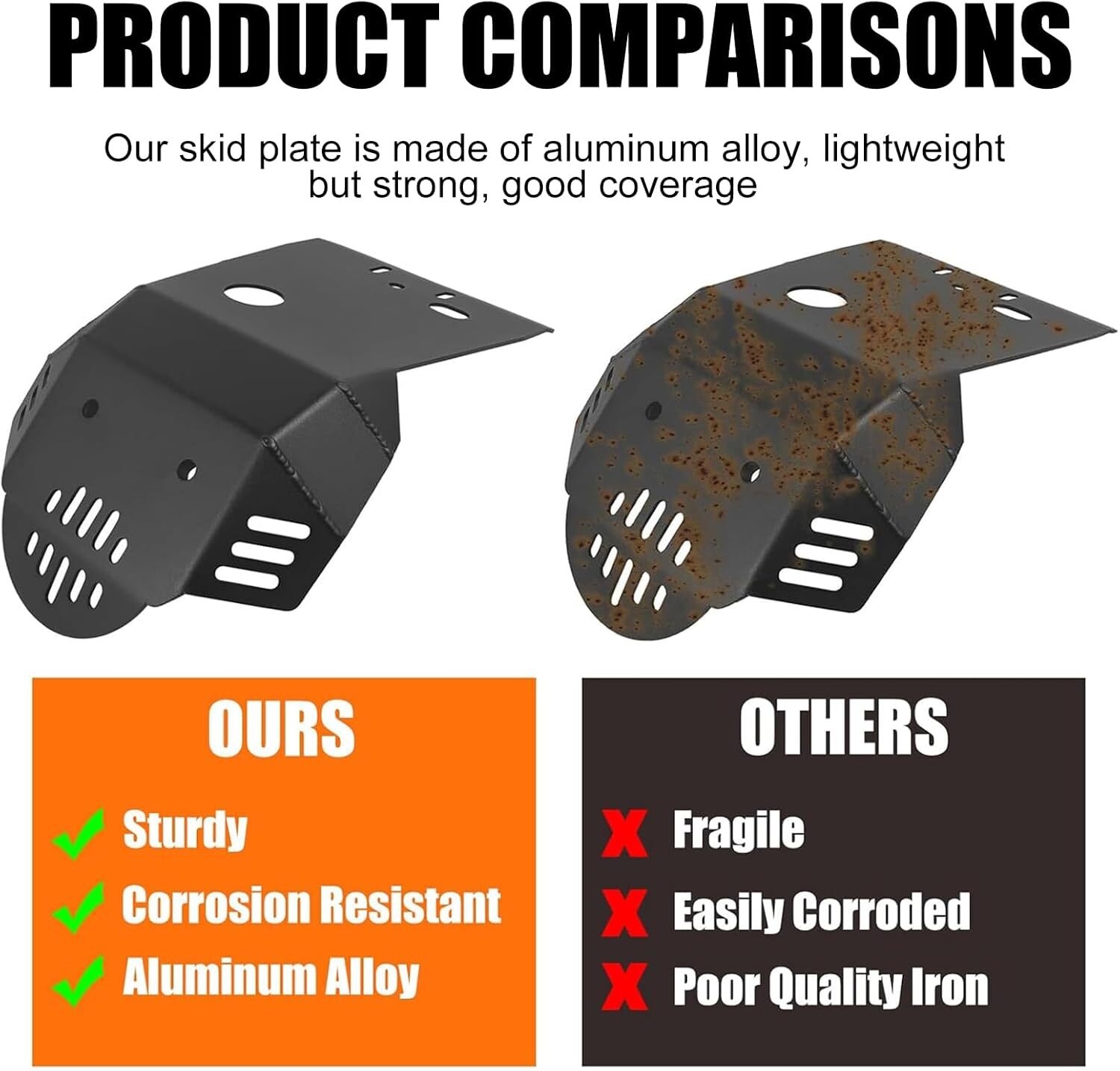 PRODUCT COMPARISONS

Our skid plate is made of aluminum alloy, lightweight but strong, good coverage

OURS

Sturdy

Corrosion Resistant

Aluminum Alloy

OTHERS

Fragile

Easily Corroded

Poor Quality Iron